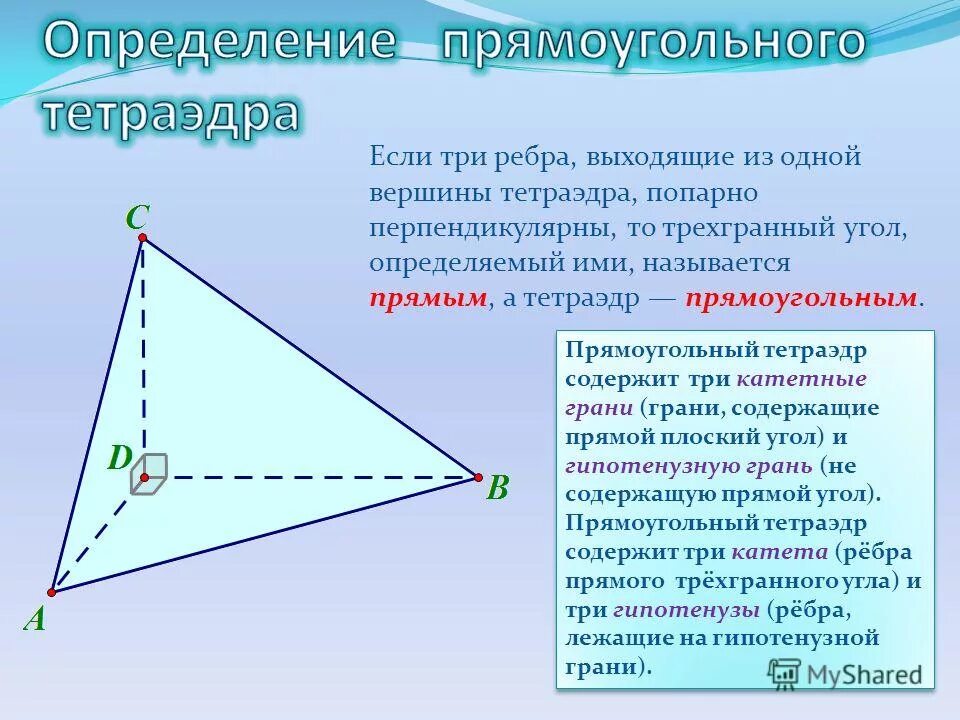 Определение прямоугольного тетраэдра

Если три ребра, выходящие из одной вершины тетраэдра, попарно перпендикулярны, то трехгранный угол, определяемый ими, называется прямым, а тетраэдр — прямоугольным.

C

D

B

A

Прямоугольный тетраэдр содержит три катетные грани (грани, содержащие прямой плоский угол) и гипотенузную грань (не содержащую прямой угол). Прямоугольный тетраэдр содержит три катета (рёбра прямого трёхгранного угла) и три гипотенузы (рёбра, лежащие на гипотенузной грани).

MyShared